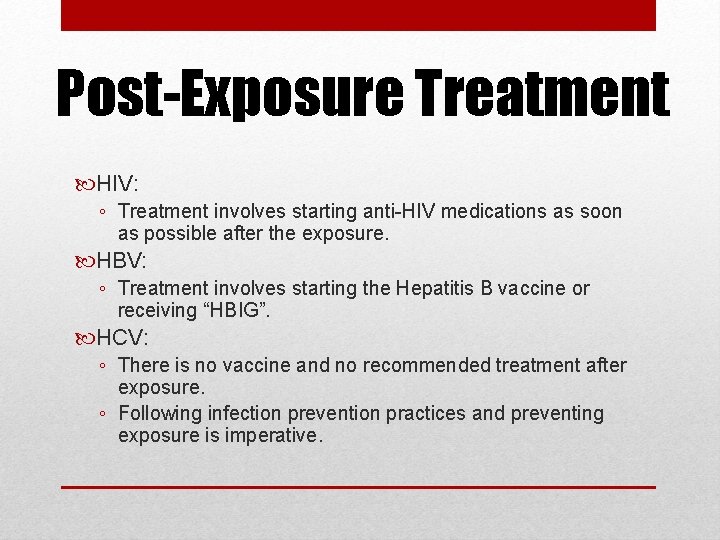 Post-Exposure Treatment

HIV:

◦ Treatment involves starting anti-HIV medications as soon as possible after the exposure.

HBV:

◦ Treatment involves starting the Hepatitis B vaccine or receiving “HBIG”.

HCV:

◦ There is no vaccine and no recommended treatment after exposure.

◦ Following infection prevention practices and preventing exposure is imperative.